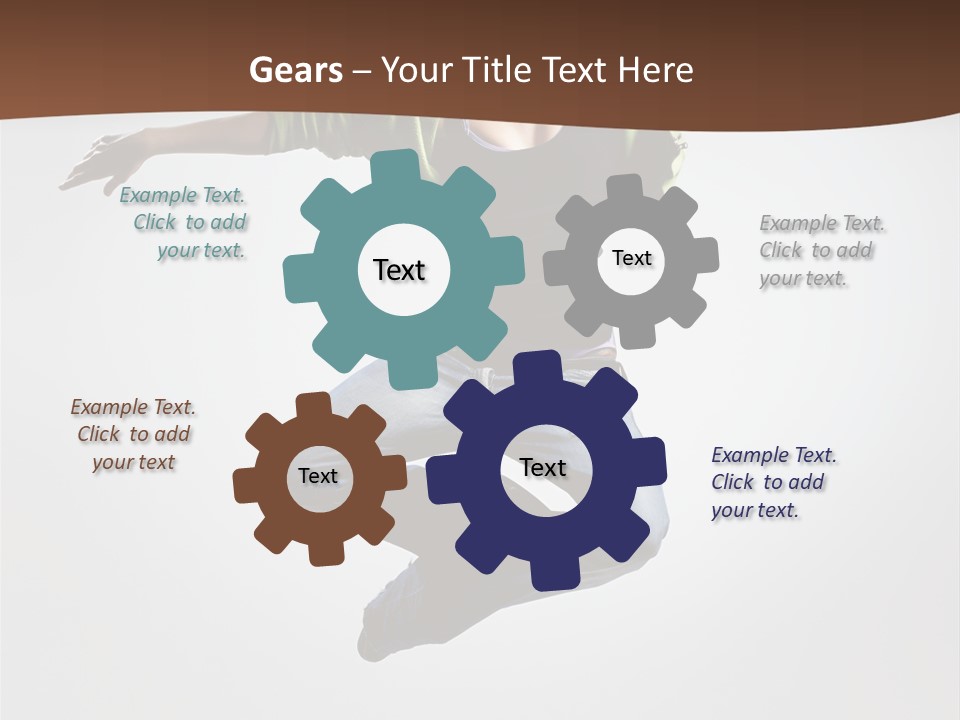 Gears – Your Title Text Here

Example Text. Click to add your text.

Text

Text

Example Text. Click to add your text.

Example Text. Click to add your text

Text

Text

Example Text. Click to add your text.